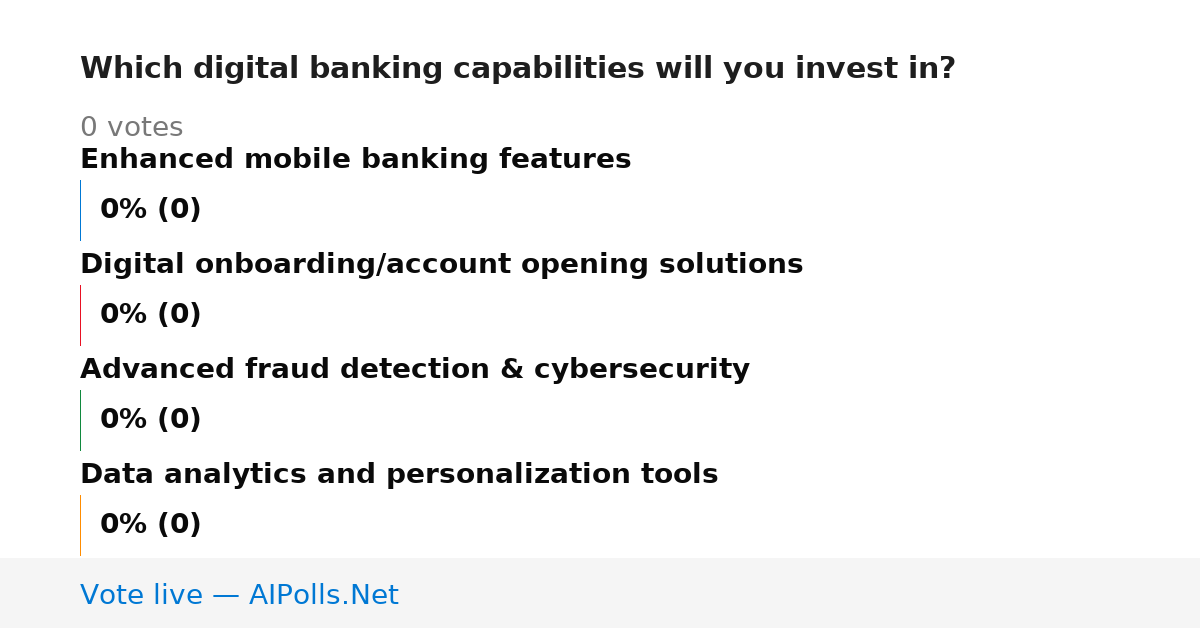 Which digital banking capabilities will you invest in?

0 votes

Enhanced mobile banking features

0% (0)

Digital onboarding/account opening solutions

0% (0)

Advanced fraud detection & cybersecurity

0% (0)

Data analytics and personalization tools

0% (0)

Vote live — AIPolls.Net